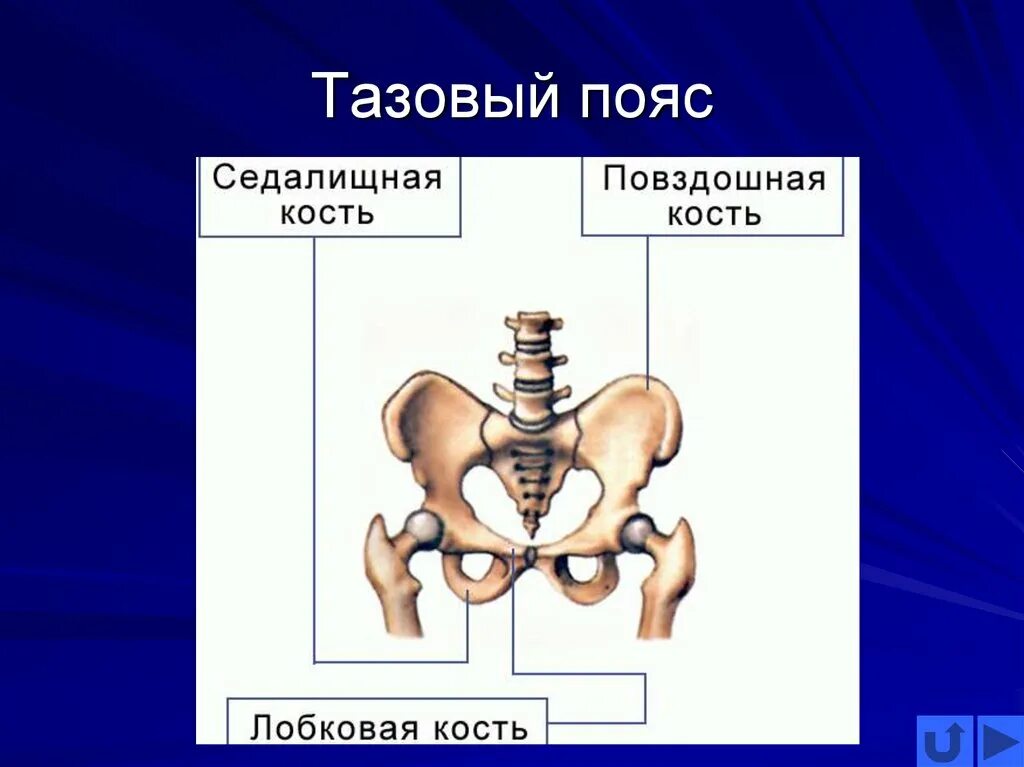 Тазовый пояс

Седалищная кость

Повздошная кость

Лобковая кость